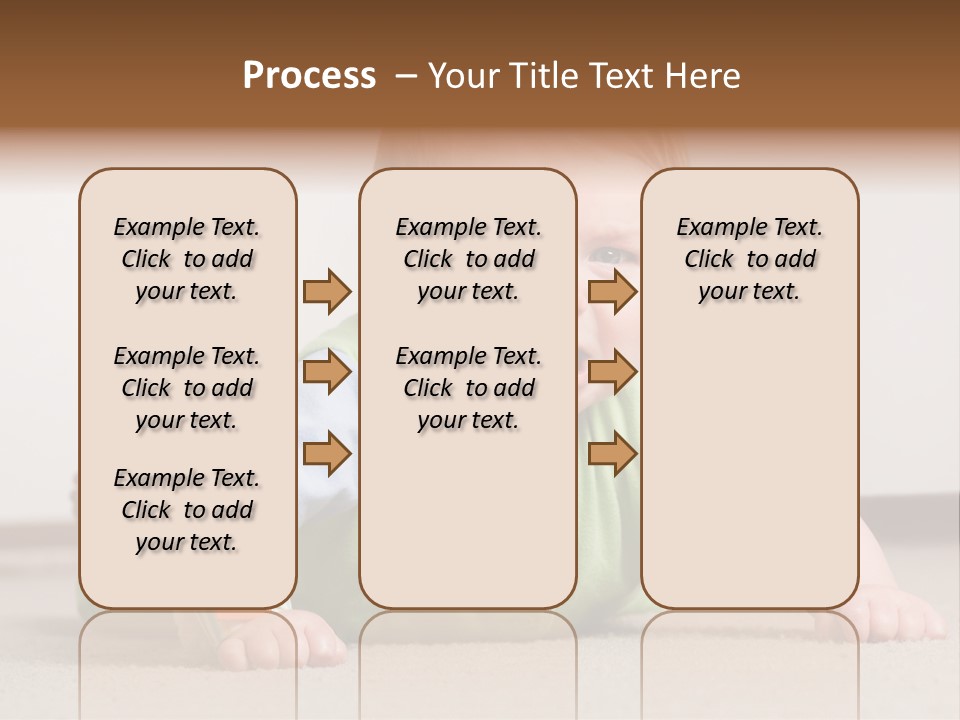 Process – Your Title Text Here

Example Text. Click to add your text.

Example Text. Click to add your text.

Example Text. Click to add your text.

Example Text. Click to add your text.

Example Text. Click to add your text.

Example Text. Click to add your text.